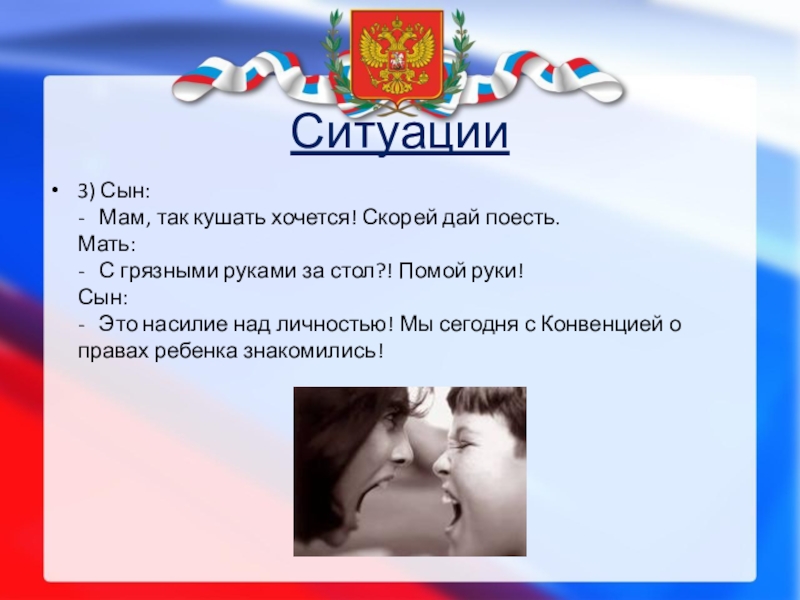 Ситуации

• 3) Сын:
- Мам, так кушать хочется! Скорей дай поесть.
Мать:
- С грязными руками за стол?! Помой руки!
Сын:
- Это насилие над личностью! Мы сегодня с Конвенцией о правах ребенка знакомились!